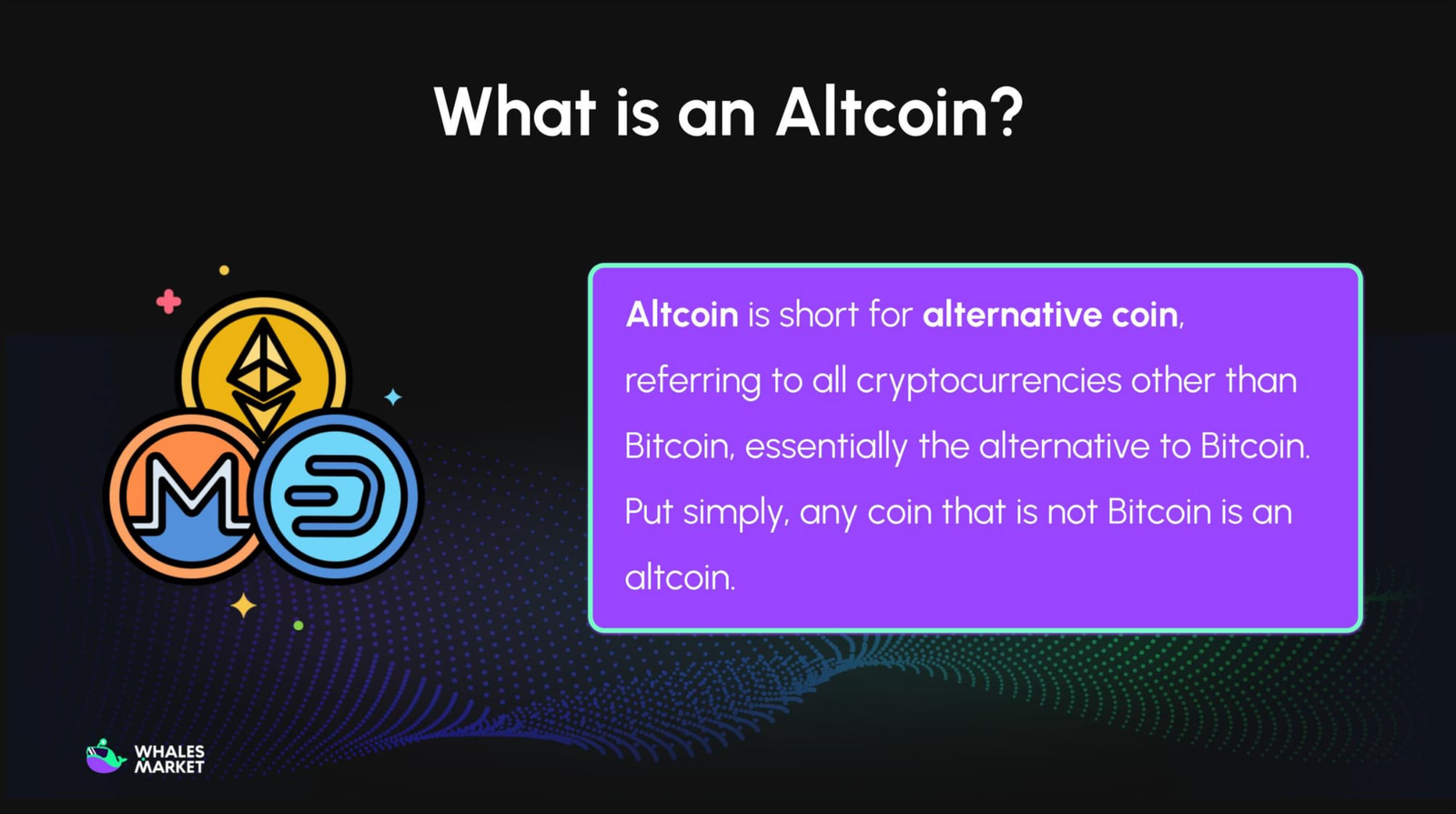 What is an Altcoin?

Altcoin is short for alternative coin, referring to all cryptocurrencies other than Bitcoin, essentially the alternative to Bitcoin. Put simply, any coin that is not Bitcoin is an altcoin.

WHALES MARKET